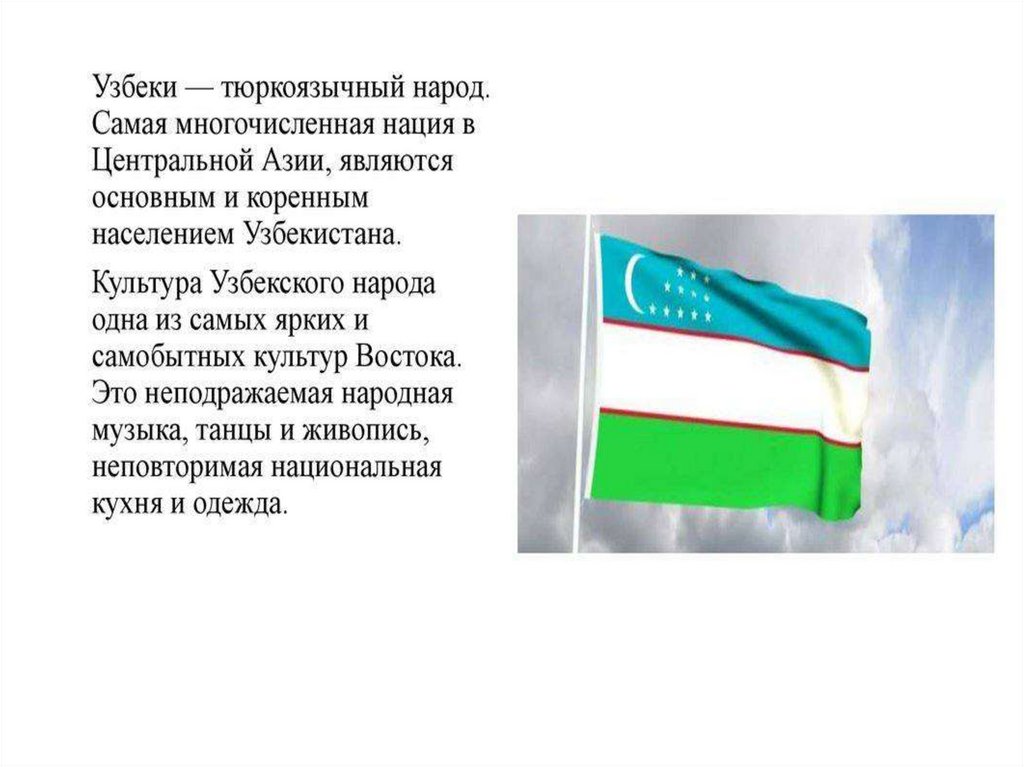 Узбеки — тюркоязычный народ. Самая многочисленная нация в Центральной Азии, являются основным и коренным населением Узбекистана.

Культура Узбекского народа одна из самых ярких и самобытных культур Востока. Это неподражаемая народная музыка, танцы и живопись, неповторимая национальная кухня и одежда.